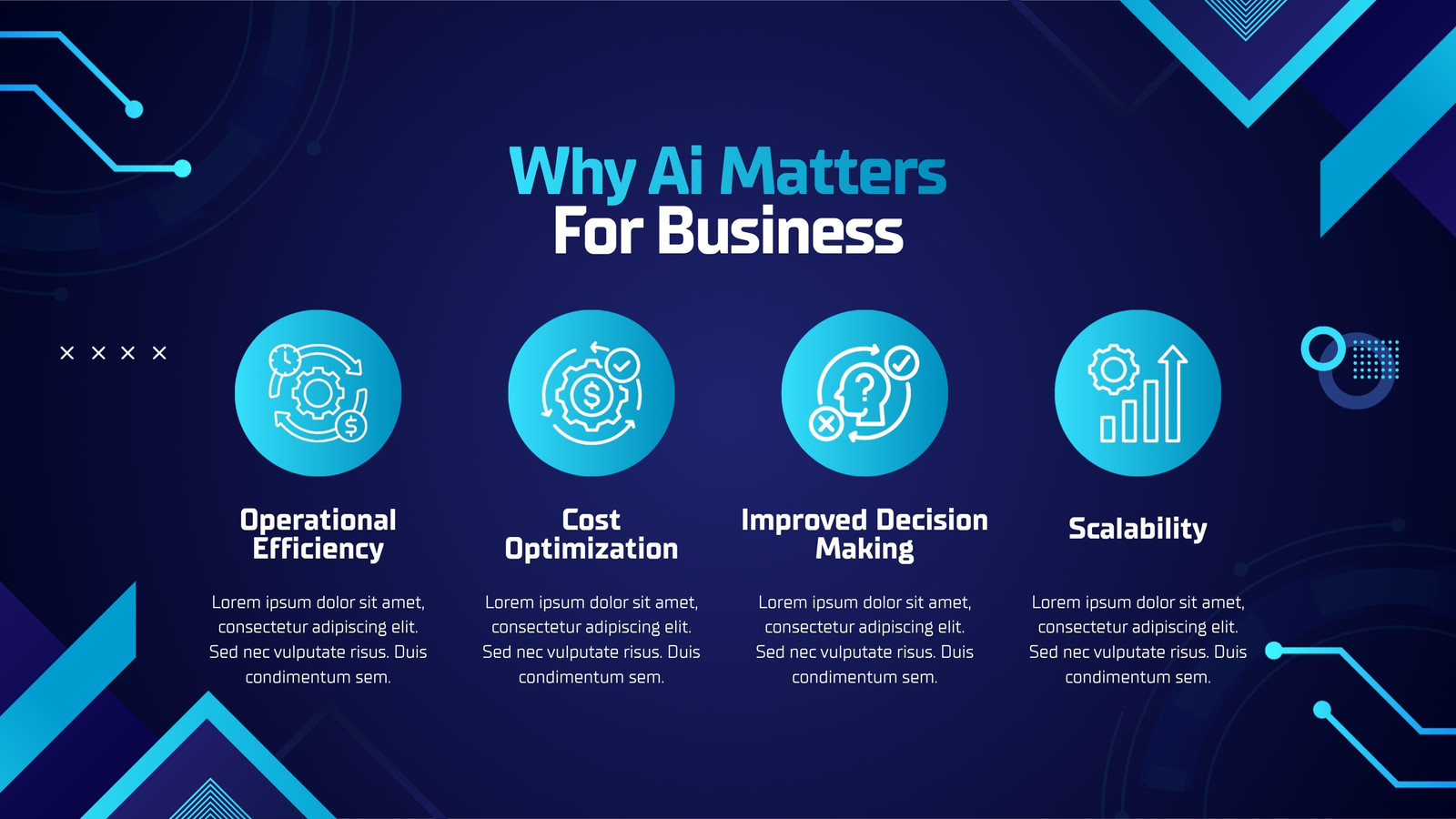 Why Ai Matters
For Business

Operational Efficiency

Lorem ipsum dolor sit amet, consectetur adipiscing elit. Sed nec vulputate risus. Duis condimentum sem.

Cost Optimization

Lorem ipsum dolor sit amet, consectetur adipiscing elit. Sed nec vulputate risus. Duis condimentum sem.

Improved Decision Making

Lorem ipsum dolor sit amet, consectetur adipiscing elit. Sed nec vulputate risus. Duis condimentum sem.

Scalability

Lorem ipsum dolor sit amet, consectetur adipiscing elit. Sed nec vulputate risus. Duis condimentum sem.